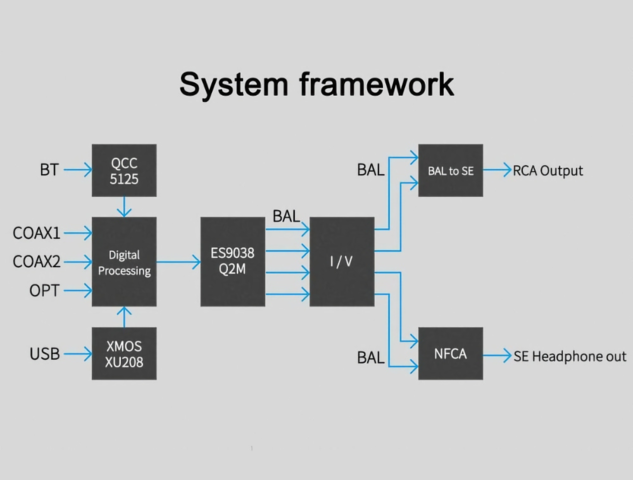 System framework

BT
QCC 5125
COAX1
COAX2
OPT
Digital Processing
USB
XMOS XU208
ES9038 Q2M
BAL
I / V
BAL
BAL to SE
RCA Output
BAL
NFCA
SE Headphone out